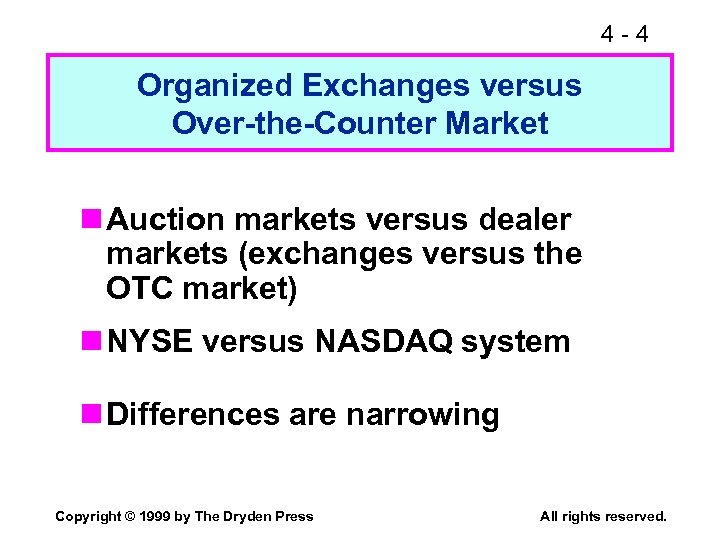 4 - 4

Organized Exchanges versus Over-the-Counter Market

Auction markets versus dealer markets (exchanges versus the OTC market)

NYSE versus NASDAQ system

Differences are narrowing

Copyright © 1999 by The Dryden Press

All rights reserved.